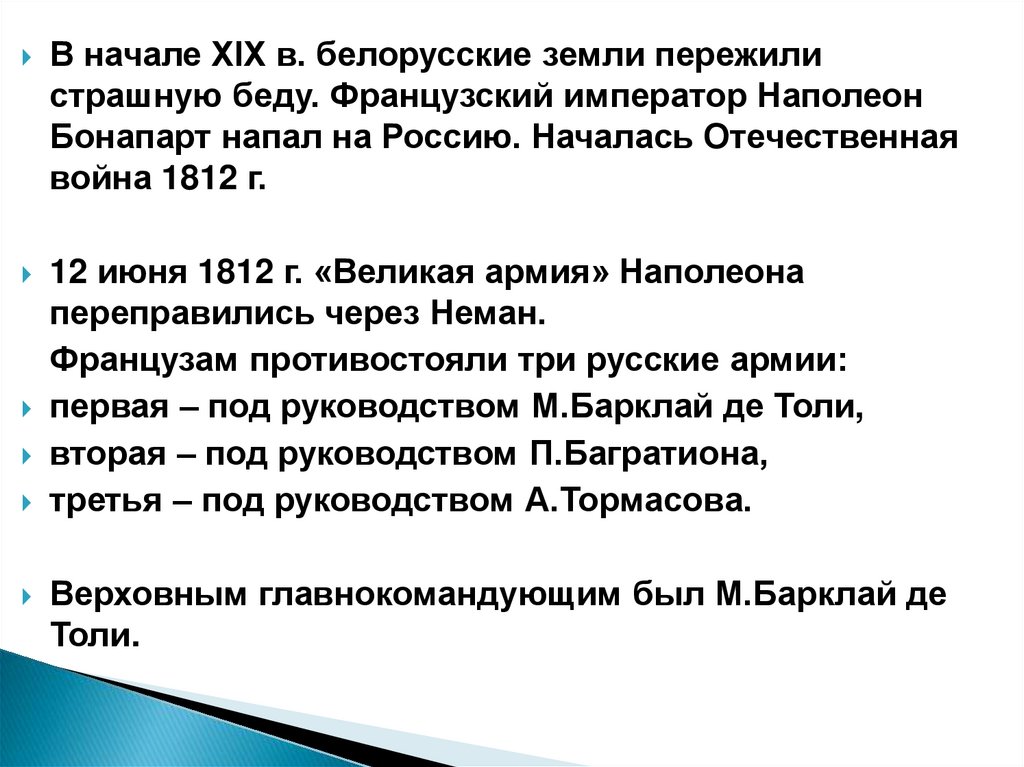 В начале XIX в. белорусские земли пережили страшную беду. Французский император Наполеон Бонапарт напал на Россию. Началась Отечественная война 1812 г.

12 июня 1812 г. «Великая армия» Наполеона переправились через Неман.

Французам противостояли три русские армии:

первая – под руководством М.Барклай де Толи,

вторая – под руководством П.Багратиона,

третья – под руководством А.Тормасова.

Верховным главнокомандующим был М.Барклай де Толи.